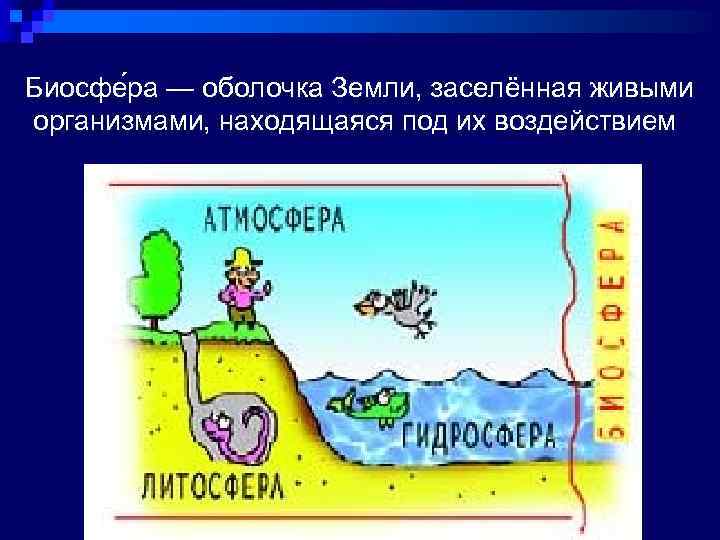 Биосфе́ра — оболочка Земли, заселённая живыми организмами, находящаяся под их воздействием

АТМОСФЕРА

БИОСФЕРА

ГИДРОСФЕРА

ЛИТОСФЕРА